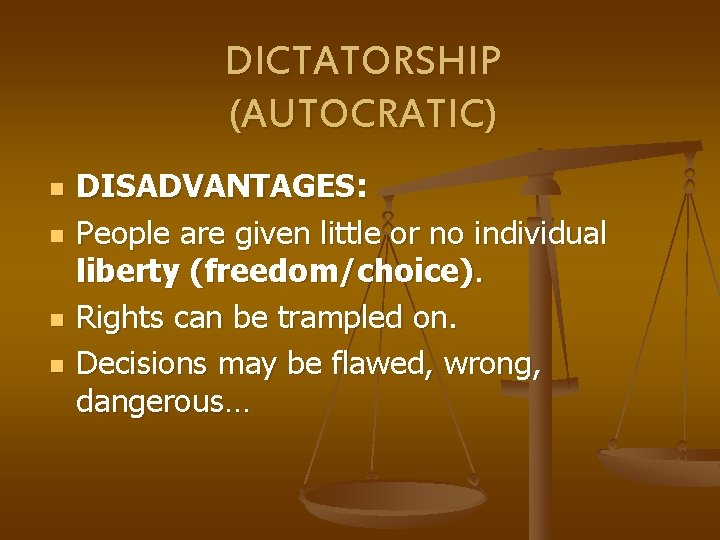 DICTATORSHIP (AUTOCRATIC)

- DISADVANTAGES:
- People are given little or no individual liberty (freedom/choice).
- Rights can be trampled on.
- Decisions may be flawed, wrong, dangerous…